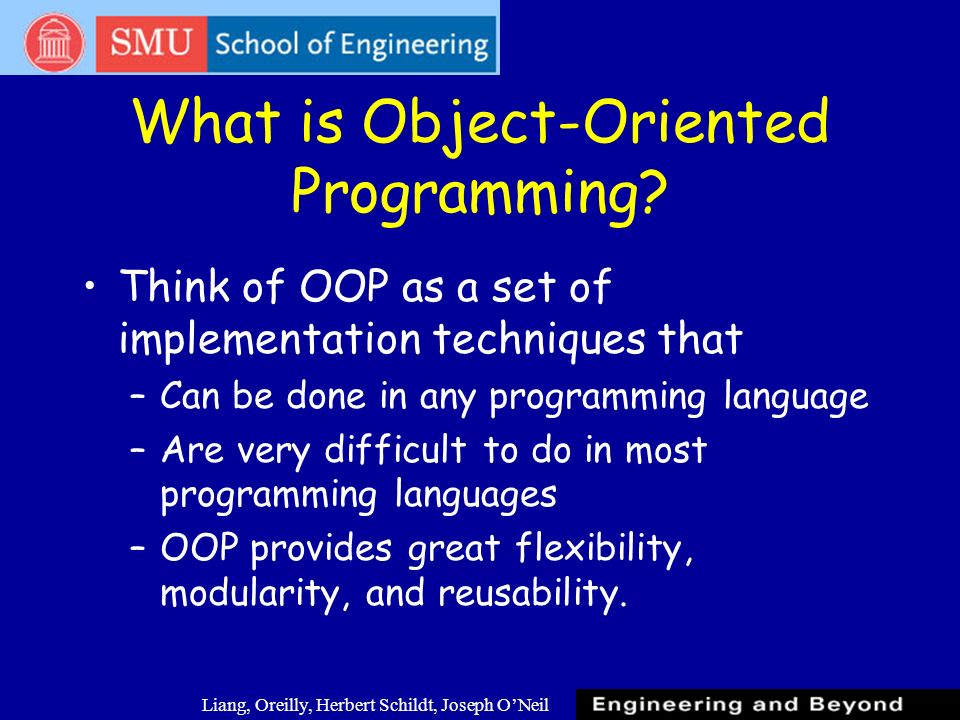 SMU School of Engineering

What is Object-Oriented Programming?

• Think of OOP as a set of implementation techniques that
– Can be done in any programming language
– Are very difficult to do in most programming languages
– OOP provides great flexibility, modularity, and reusability.

Liang, Oreilly, Herbert Schildt, Joseph O'Neil

Engineering and Beyond